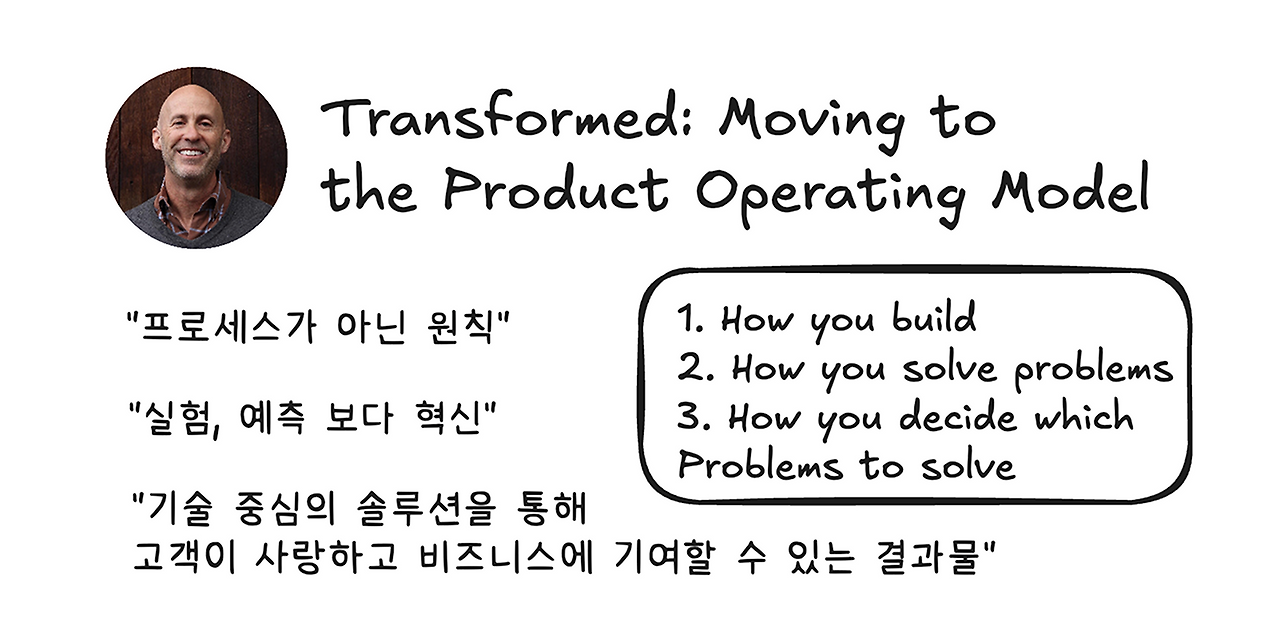 Transformed: Moving to the Product Operating Model

"프로세스가 아닌 원칙"

"실험, 예측 보다 혁신"

"기술 중심의 솔루션을 통해
고객이 사랑하고 비즈니스에 기여할 수 있는 결과물"

1. How you build
2. How you solve problems
3. How you decide which Problems to solve